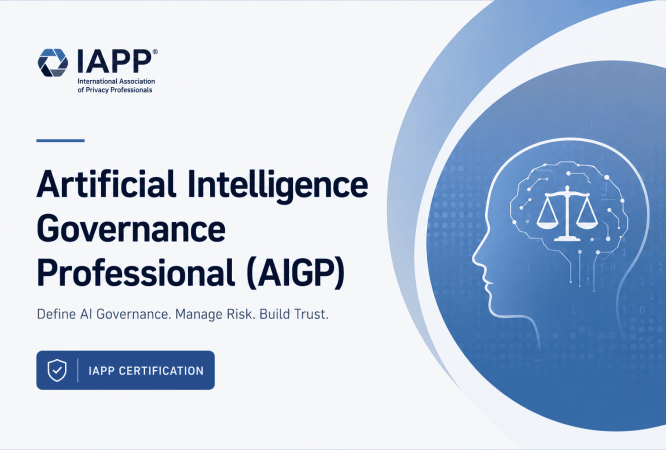 IAPP®
International Association of Privacy Professionals

Artificial Intelligence Governance Professional (AIGP)

Define AI Governance. Manage Risk. Build Trust.

IAPP CERTIFICATION